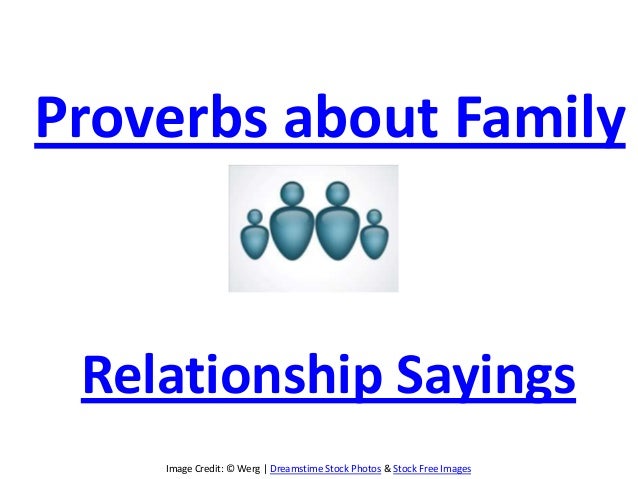 Proverbs about Family

Relationship Sayings

Image Credit: © Werg | Dreamstime Stock Photos & Stock Free Images